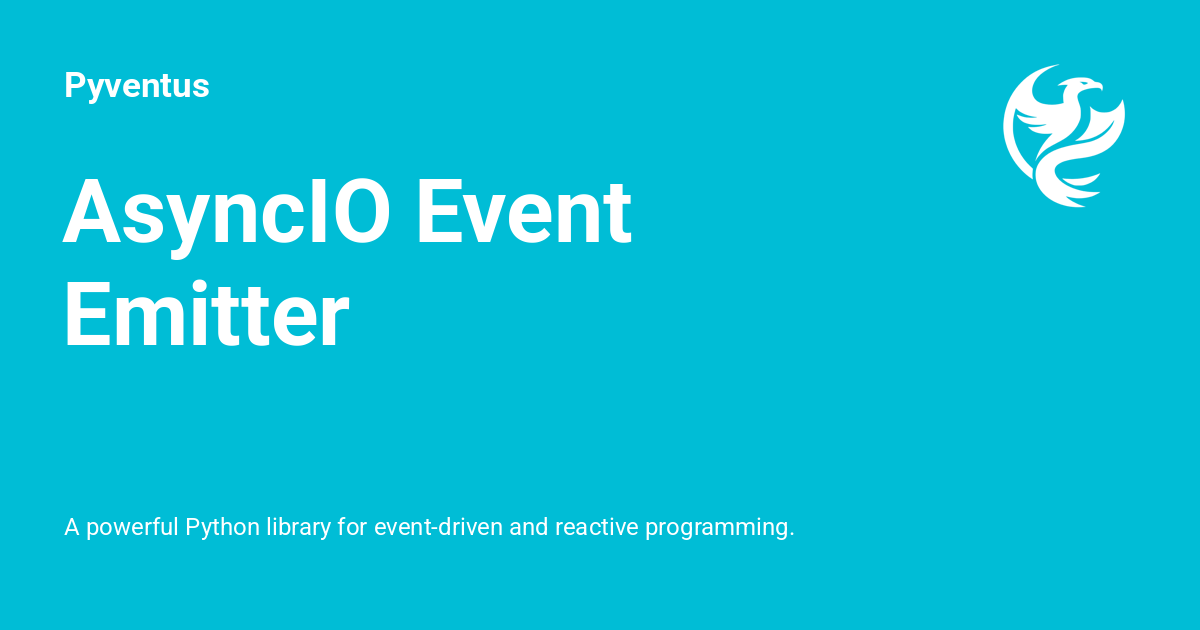 Pyventus

AsyncIO Event Emitter

A powerful Python library for event-driven and reactive programming.